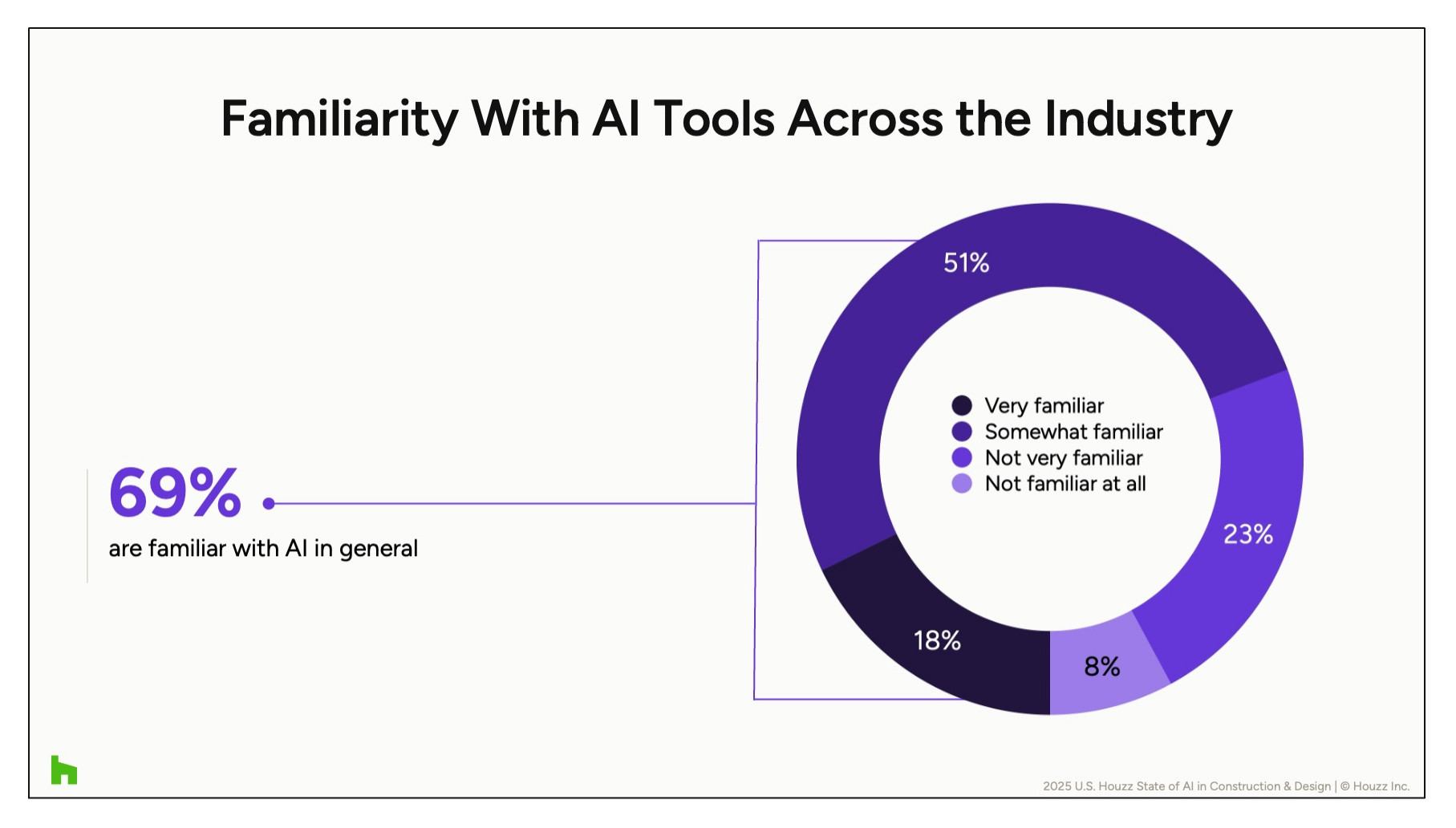 Familiarity With AI Tools Across the Industry

69%
are familiar with AI in general

51%
Very familiar
Somewhat familiar
Not very familiar
Not familiar at all
23%
18%
8%

2025 U.S. Houzz State of AI in Construction & Design | © Houzz Inc.